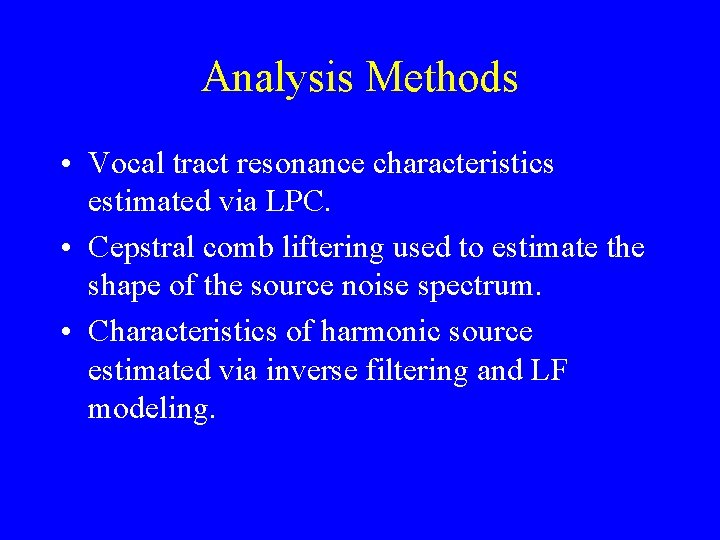 Analysis Methods

• Vocal tract resonance characteristics estimated via LPC.

• Cepstral comb liftering used to estimate the shape of the source noise spectrum.

• Characteristics of harmonic source estimated via inverse filtering and LF modeling.